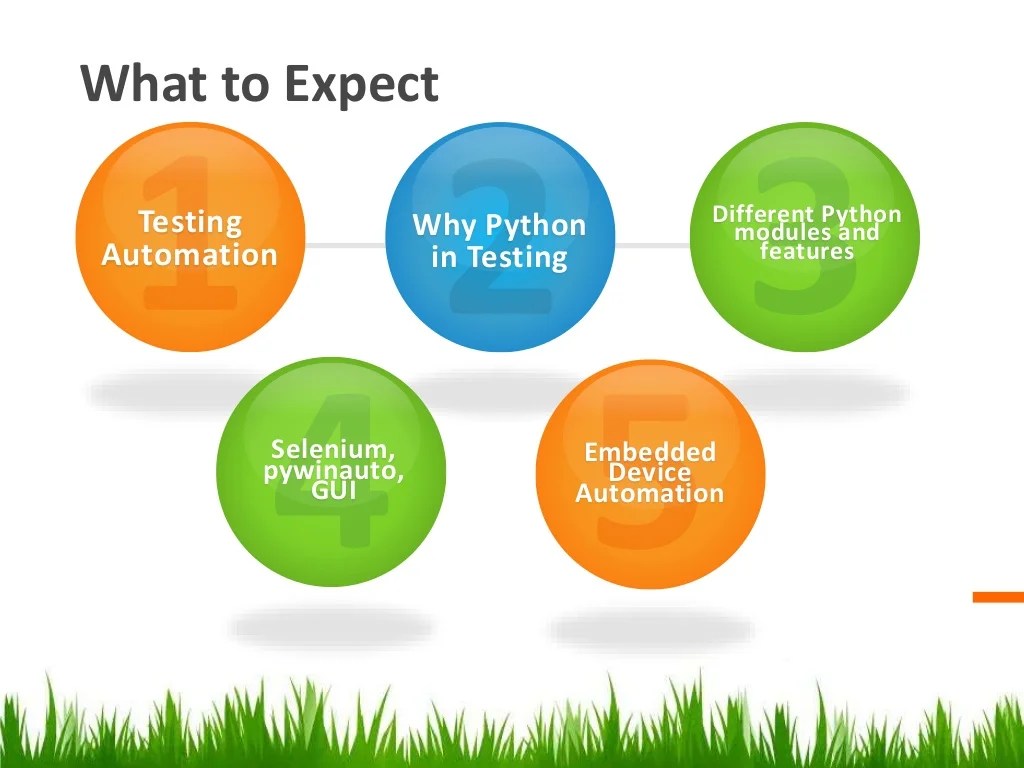 What to Expect

1
Testing Automation

2
Why Python in Testing

3
Different Python modules and features

4
Selenium, pywinauto, GUI

5
Embedded Device Automation